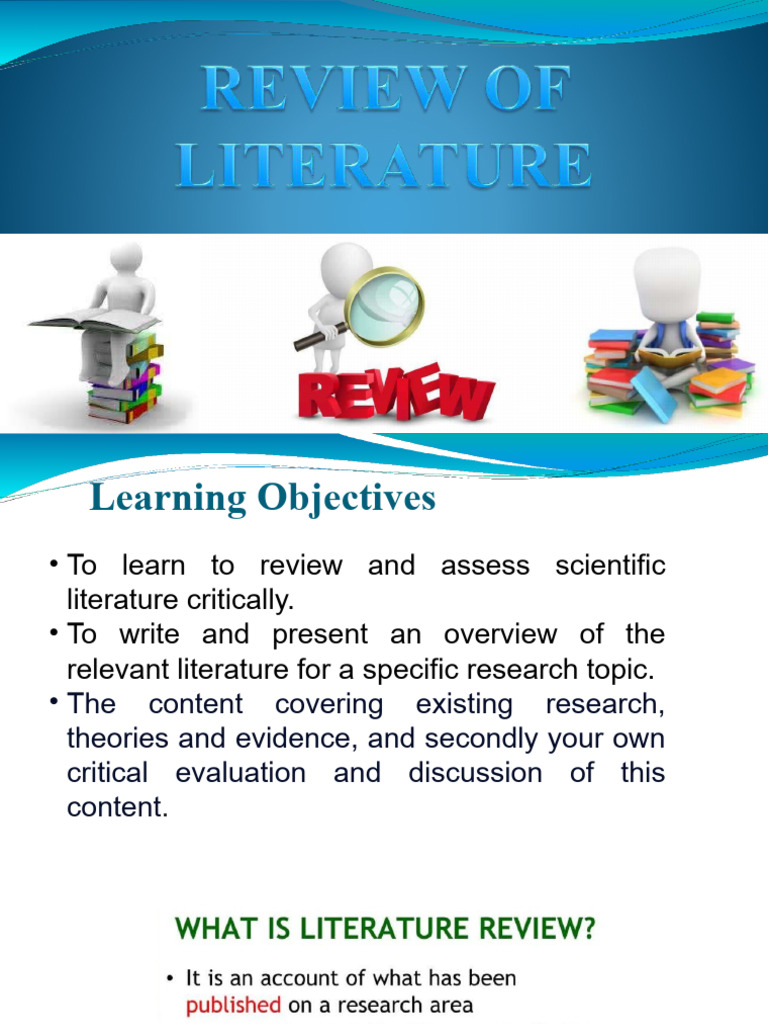 REVIEW OF LITERATURE

REVIEW

Learning Objectives

• To learn to review and assess scientific literature critically.
• To write and present an overview of the relevant literature for a specific research topic.
• The content covering existing research, theories and evidence, and secondly your own critical evaluation and discussion of this content.

WHAT IS LITERATURE REVIEW?

• It is an account of what has been published on a research area